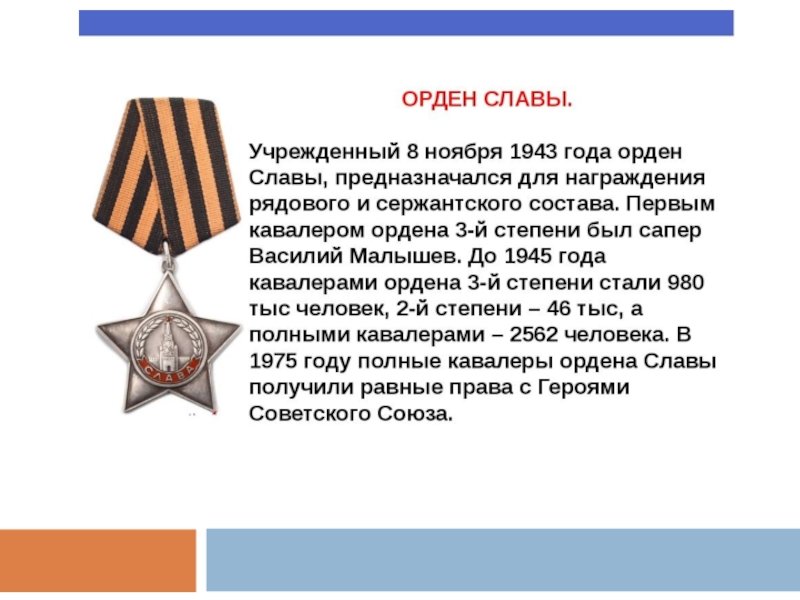 ОРДЕН СЛАВЫ.

Учрежденный 8 ноября 1943 года орден Славы, предназначался для награждения рядового и сержантского состава. Первым кавалером ордена 3-й степени был сапер Василий Малышев. До 1945 года кавалерами ордена 3-й степени стали 980 тыс человек, 2-й степени – 46 тыс, а полными кавалерами – 2562 человека. В 1975 году полные кавалеры ордена Славы получили равные права с Героями Советского Союза.

СЛАВА